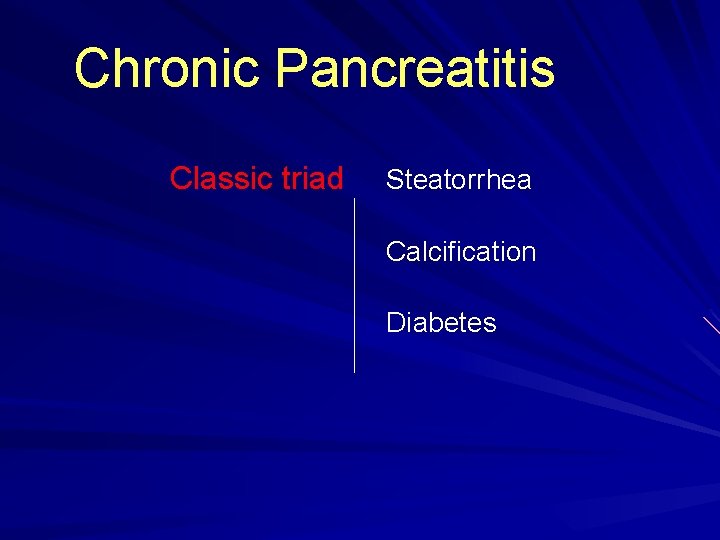 Chronic Pancreatitis

Classic triad

Steatorrhea

Calcification

Diabetes